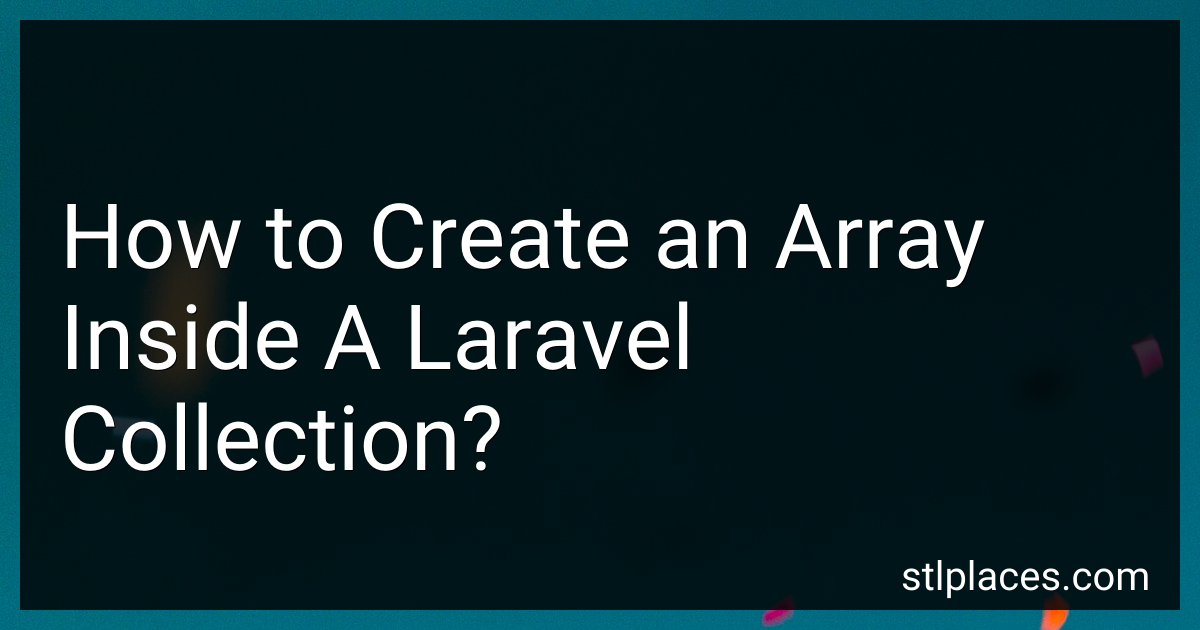 How to Create an Array Inside A Laravel Collection?

stlplaces.com